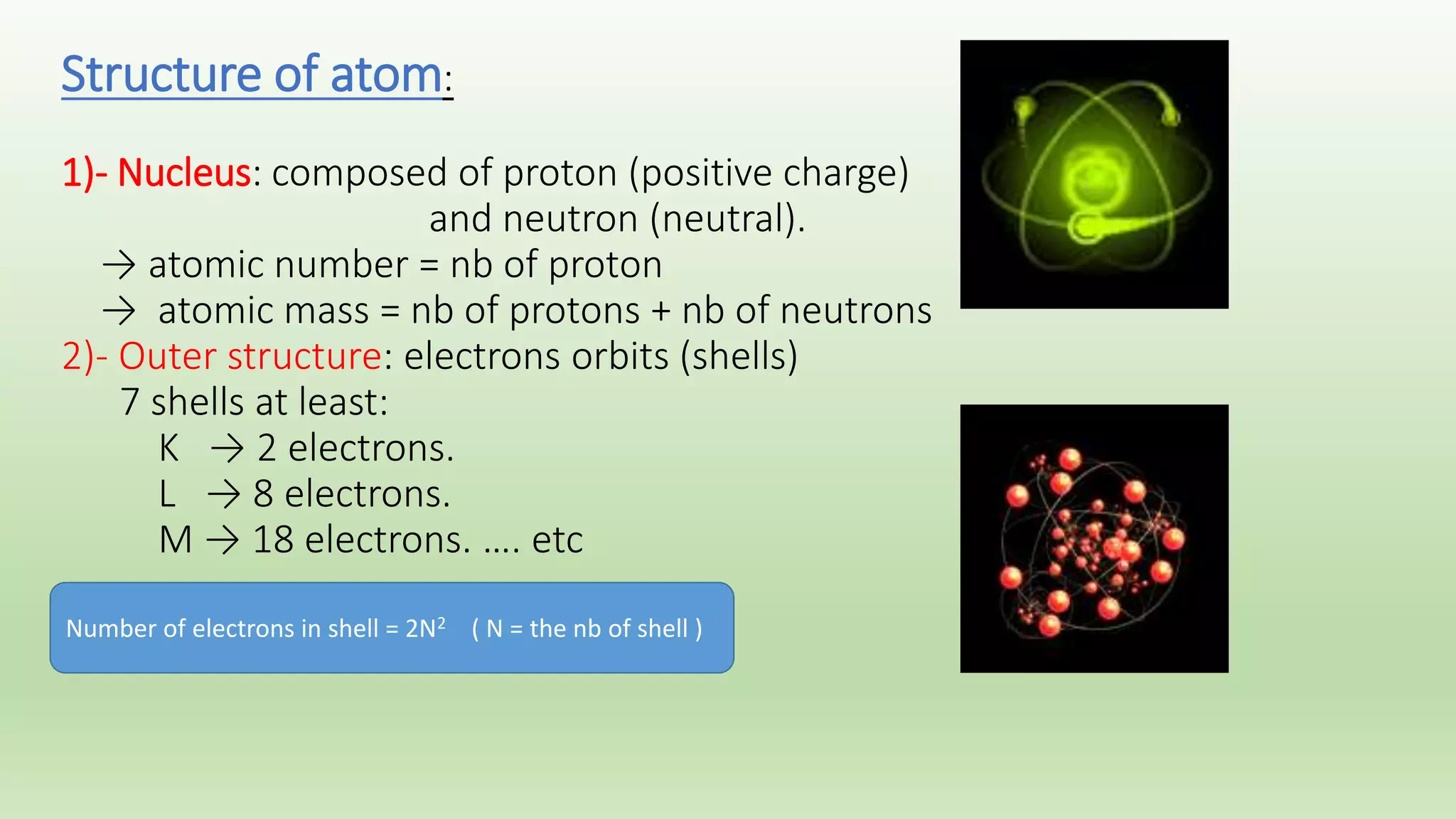 Structure of atom:

1)- Nucleus: composed of proton (positive charge) and neutron (neutral).

→ atomic number = nb of proton

→ atomic mass = nb of protons + nb of neutrons

2)- Outer structure: electrons orbits (shells)

7 shells at least:

K → 2 electrons.

L → 8 electrons.

M → 18 electrons. …. etc

Number of electrons in shell = $2N^2$ ( N = the nb of shell )